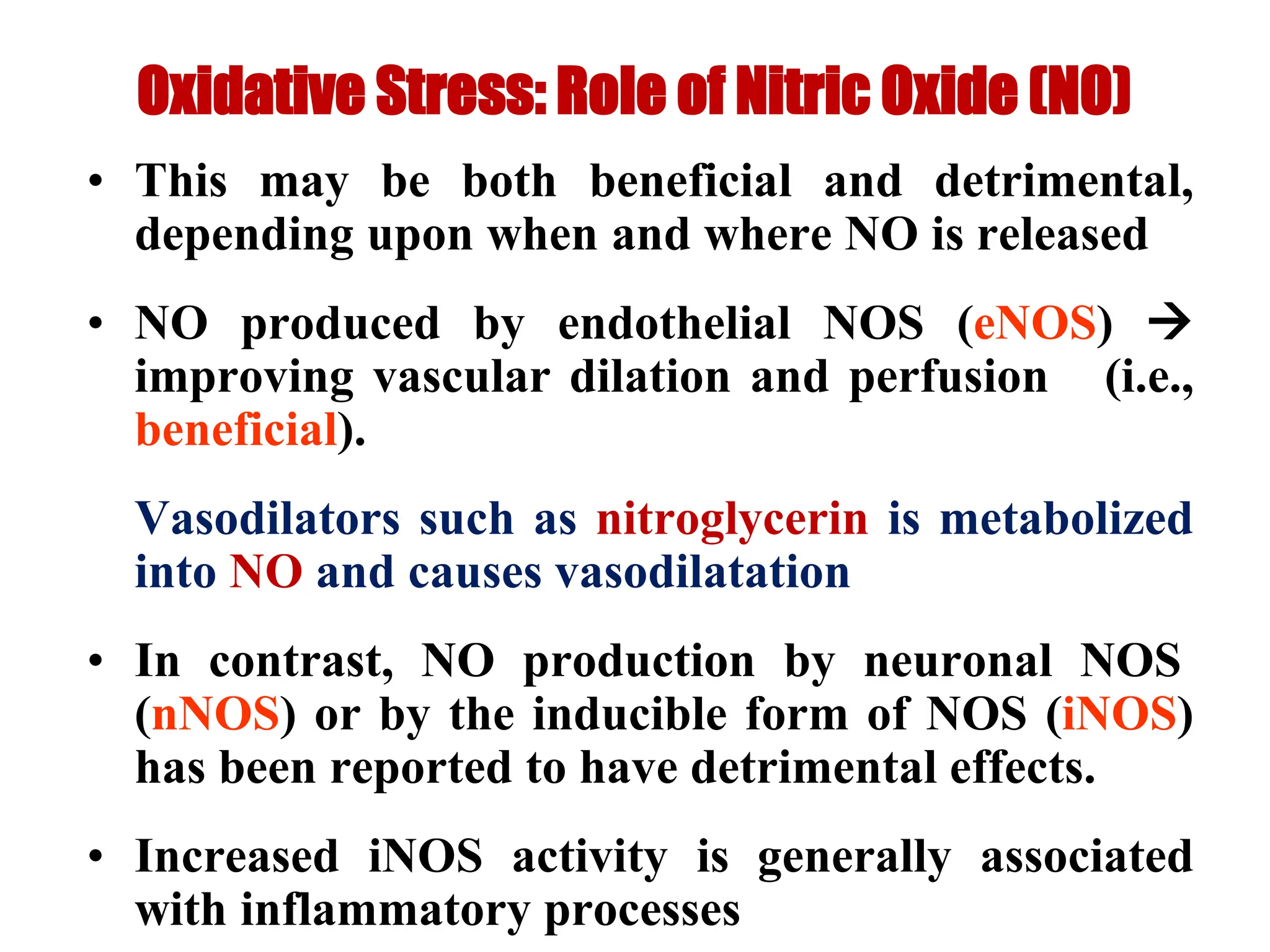 Oxidative Stress: Role of Nitric Oxide (NO)

• This may be both beneficial and detrimental, depending upon when and where NO is released

• NO produced by endothelial NOS (eNOS) → improving vascular dilation and perfusion (i.e., beneficial).

Vasodilators such as nitroglycerin is metabolized into NO and causes vasodilatation

• In contrast, NO production by neuronal NOS (nNOS) or by the inducible form of NOS (iNOS) has been reported to have detrimental effects.

• Increased iNOS activity is generally associated with inflammatory processes